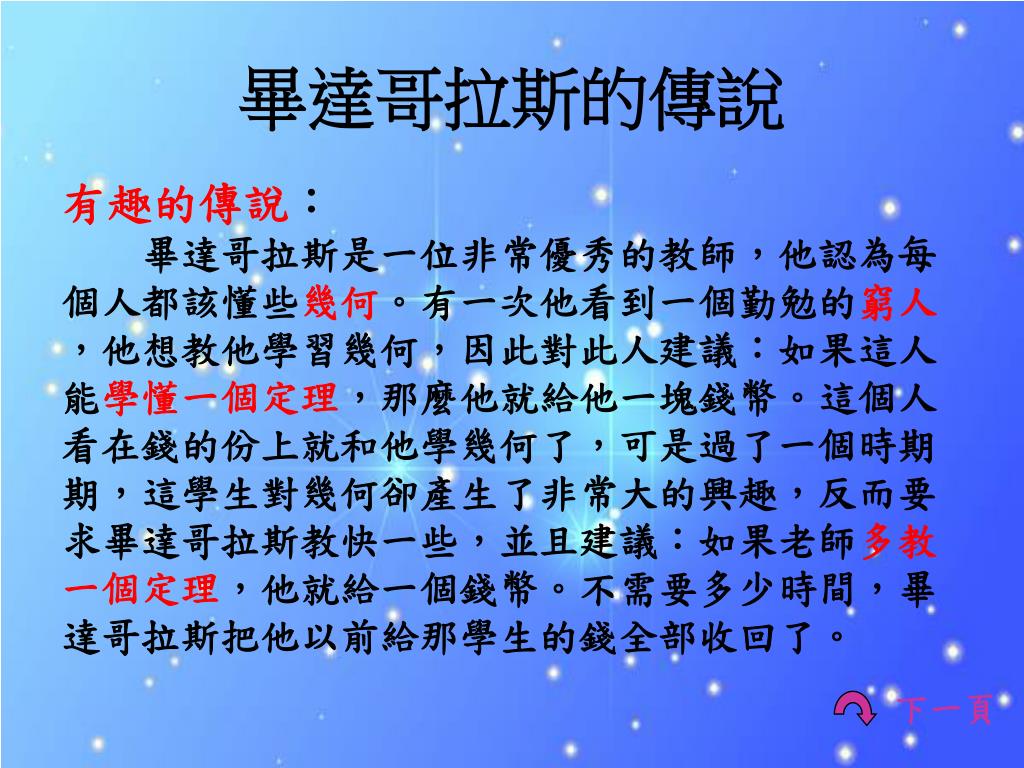 畢達哥拉斯的傳說

有趣的傳說：

畢達哥拉斯是一位非常優秀的教師，他認為每個人都該懂些幾何。有一次他看到一個勤勉的窮人，他想教他學習幾何，因此對此人建議：如果這人能學懂一個定理，那麼他就給他一塊錢幣。這個人看在錢的份上就和他學幾何了，可是過了一個時期期，這學生對幾何卻產生了非常大的興趣，反而要求畢達哥拉斯教快一些，並且建議：如果老師多教一個定理，他就給一個錢幣。不需要多少時間，畢達哥拉斯把他以前給那學生的錢全部收回了。

下一頁